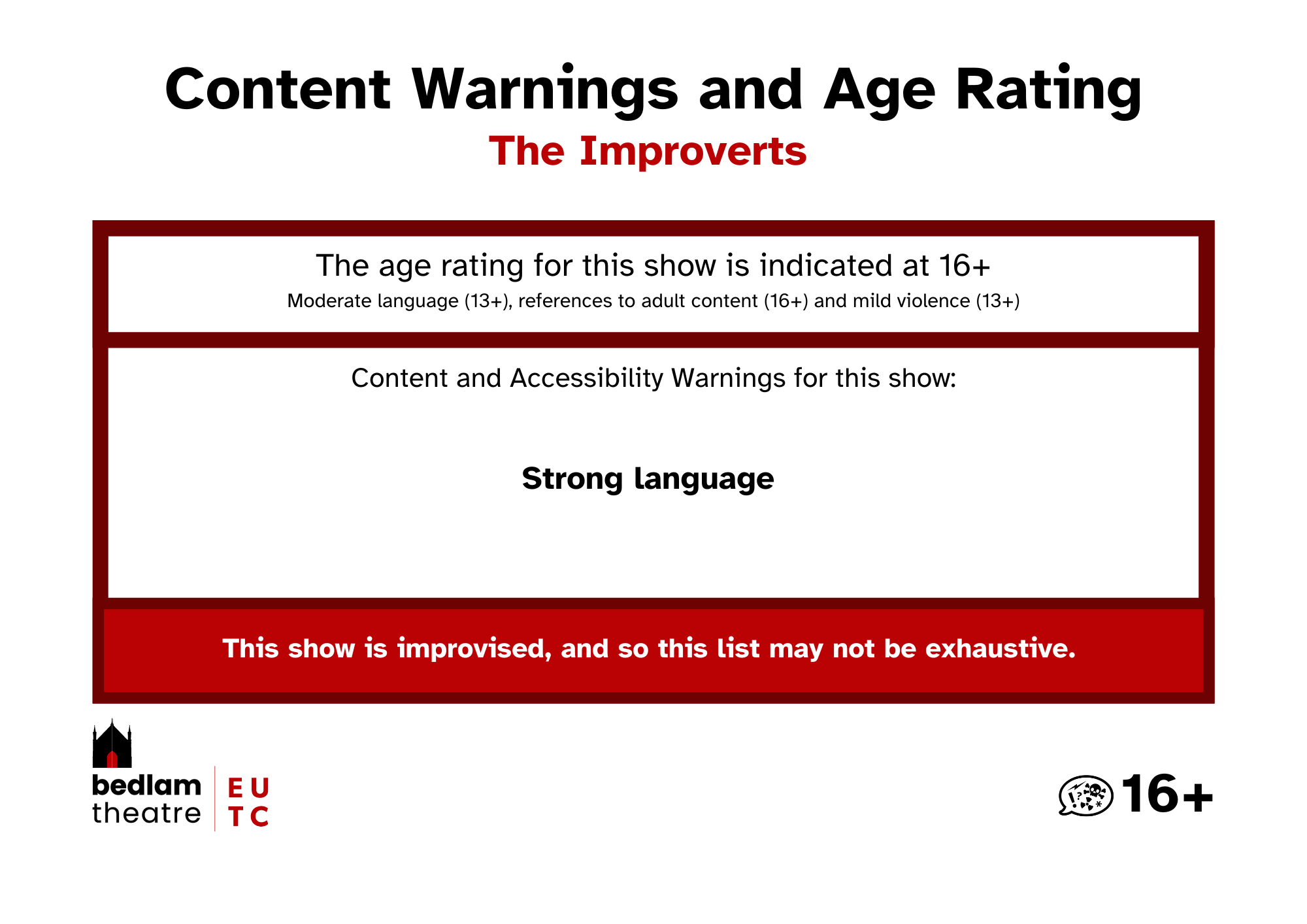 Content Warnings and Age Rating
The Improverts

The age rating for this show is indicated at 16+
Moderate language (13+), references to adult content (16+) and mild violence (13+)

Content and Accessibility Warnings for this show:

Strong language

This show is improvised, and so this list may not be exhaustive.

bedlam theatre

E U
T C

16+